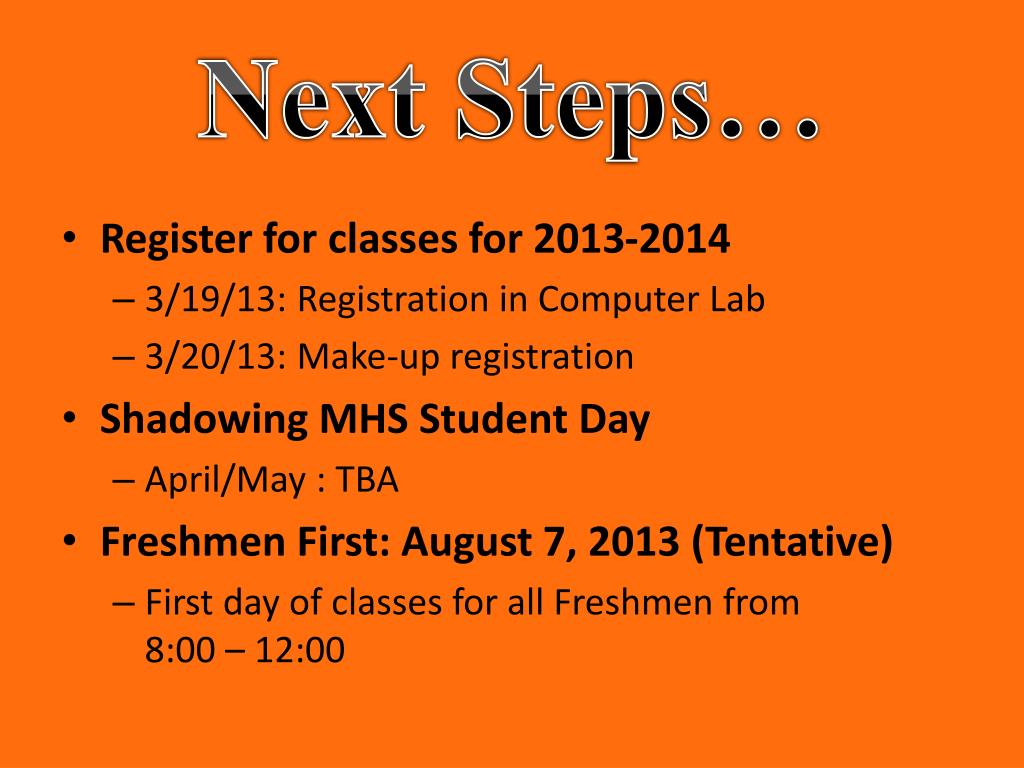 Next Steps…

• Register for classes for 2013-2014
– 3/19/13: Registration in Computer Lab
– 3/20/13: Make-up registration

• Shadowing MHS Student Day
– April/May : TBA

• Freshmen First: August 7, 2013 (Tentative)
– First day of classes for all Freshmen from 8:00 – 12:00